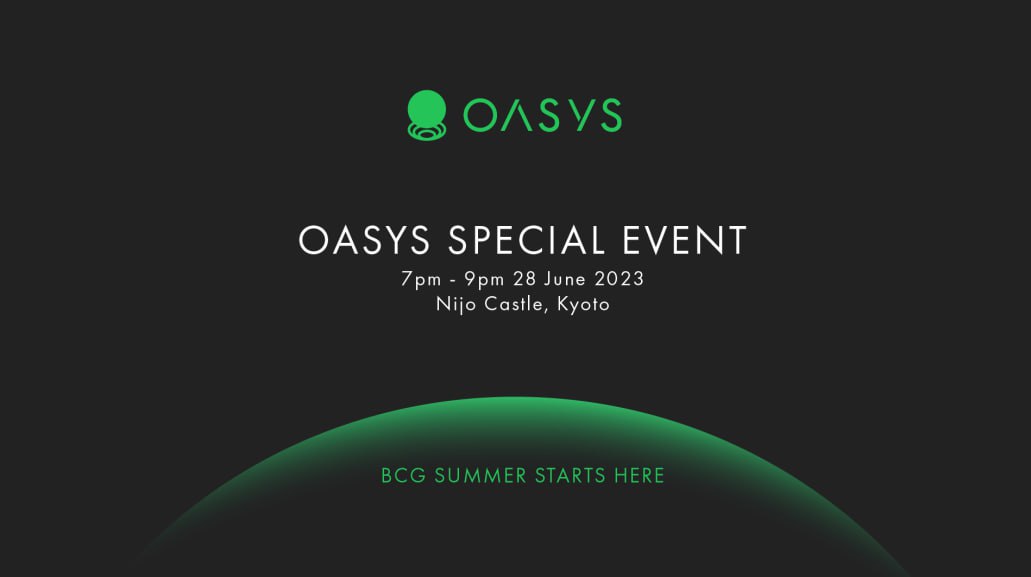 OASYS

OASYS SPECIAL EVENT
7pm - 9pm 28 June 2023
Nijo Castle, Kyoto

BCG SUMMER STARTS HERE